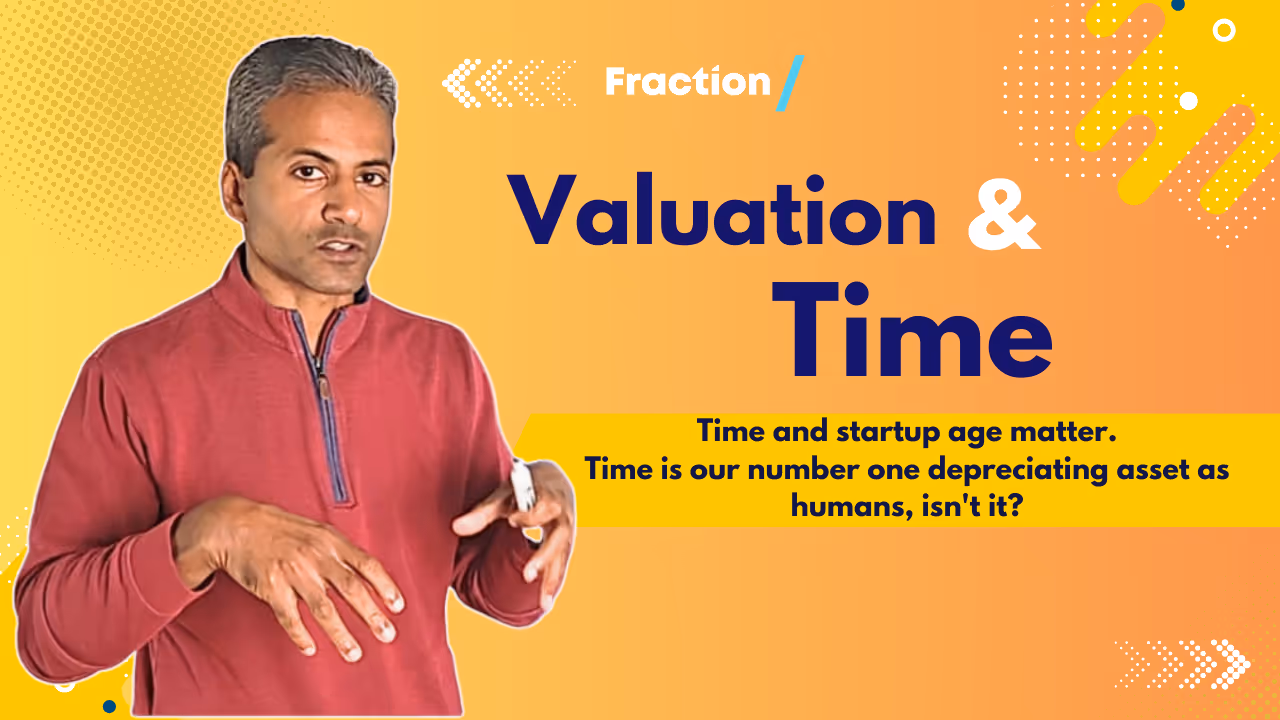 Fraction/

Valuation &
Time

Time and startup age matter.
Time is our number one depreciating asset as humans, isn't it?